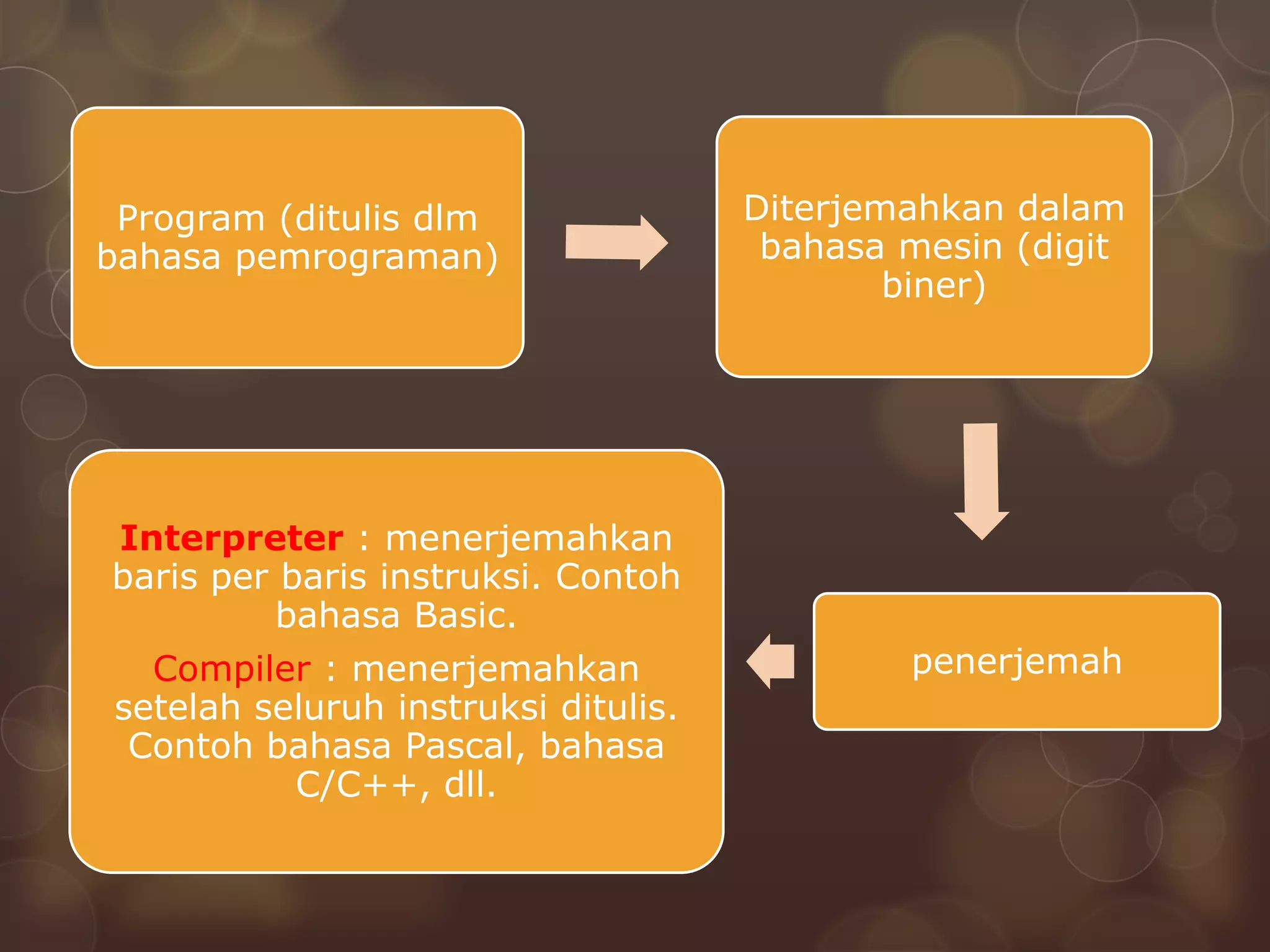 Program (ditulis dlm bahasa pemrograman)

Diterjemahkan dalam bahasa mesin (digit biner)

penerjemah

Interpreter : menerjemahkan baris per baris instruksi. Contoh bahasa Basic.

Compiler : menerjemahkan setelah seluruh instruksi ditulis. Contoh bahasa Pascal, bahasa C/C++, dll.